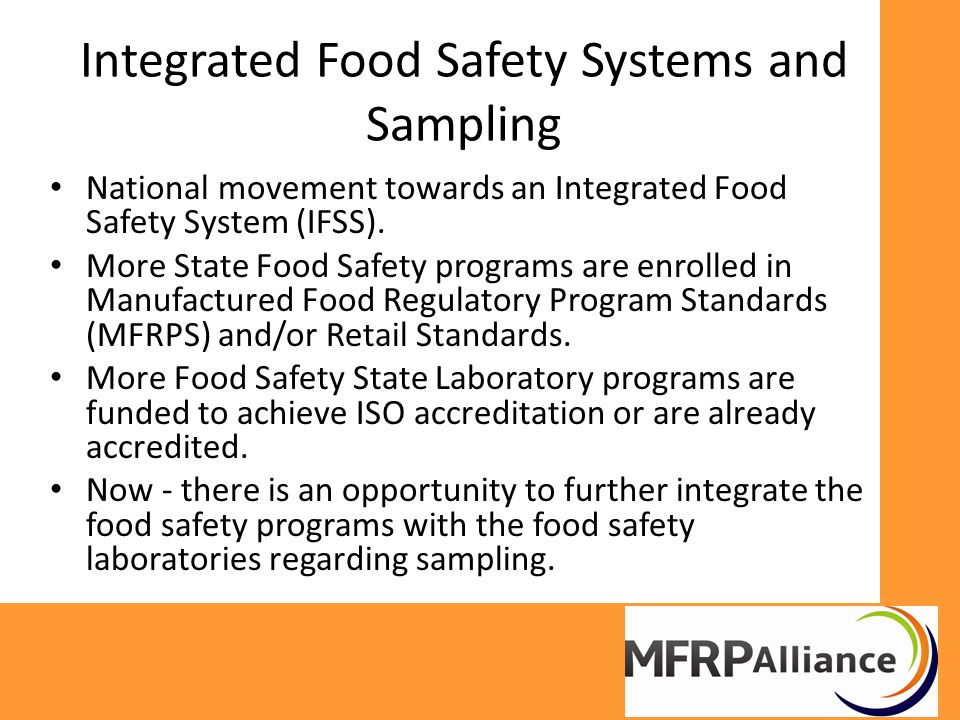 Integrated Food Safety Systems and Sampling

• National movement towards an Integrated Food Safety System (IFSS).
• More State Food Safety programs are enrolled in Manufactured Food Regulatory Program Standards (MFRPS) and/or Retail Standards.
• More Food Safety State Laboratory programs are funded to achieve ISO accreditation or are already accredited.
• Now - there is an opportunity to further integrate the food safety programs with the food safety laboratories regarding sampling.

MFRPAlliance